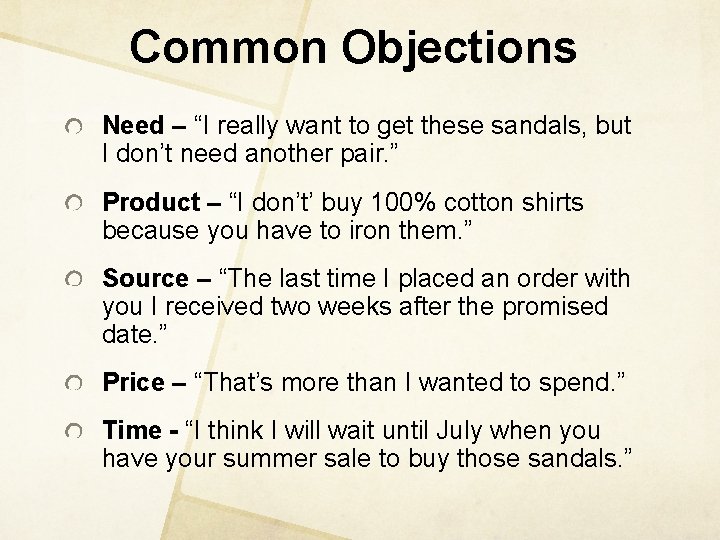 Common Objections

Need – “I really want to get these sandals, but I don’t need another pair.”

Product – “I don’t’ buy 100% cotton shirts because you have to iron them.”

Source – “The last time I placed an order with you I received two weeks after the promised date.”

Price – “That’s more than I wanted to spend.”

Time - “I think I will wait until July when you have your summer sale to buy those sandals.”